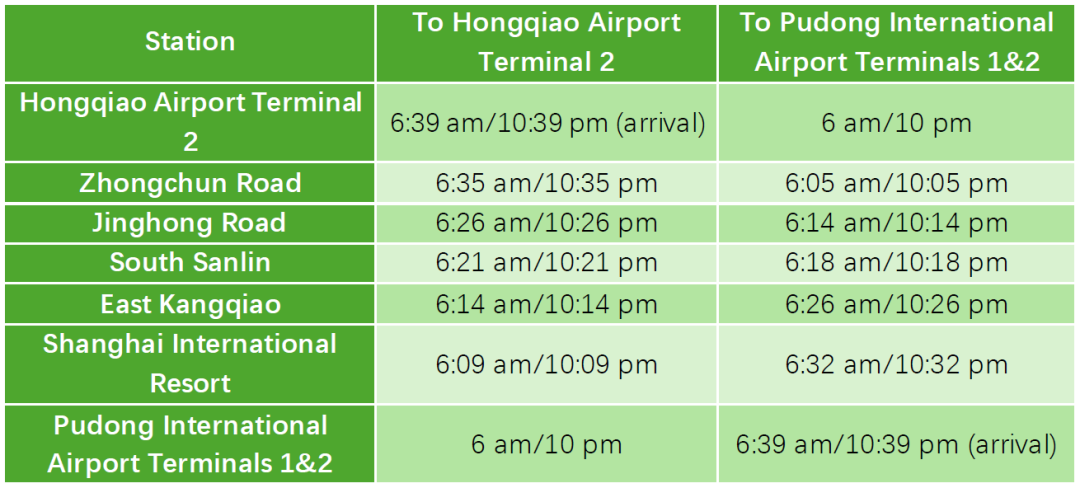 | Station | To Hongqiao Airport Terminal 2 | To Pudong International Airport Terminals 1&2 |
|---|---|---|
| Hongqiao Airport Terminal 2 | 6:39 am/10:39 pm (arrival) | 6 am/10 pm |
| Zhongchun Road | 6:35 am/10:35 pm | 6:05 am/10:05 pm |
| Jinghong Road | 6:26 am/10:26 pm | 6:14 am/10:14 pm |
| South Sanlin | 6:21 am/10:21 pm | 6:18 am/10:18 pm |
| East Kangqiao | 6:14 am/10:14 pm | 6:26 am/10:26 pm |
| Shanghai International Resort | 6:09 am/10:09 pm | 6:32 am/10:32 pm |
| Pudong International Airport Terminals 1&2 | 6 am/10 pm | 6:39 am/10:39 pm (arrival) |